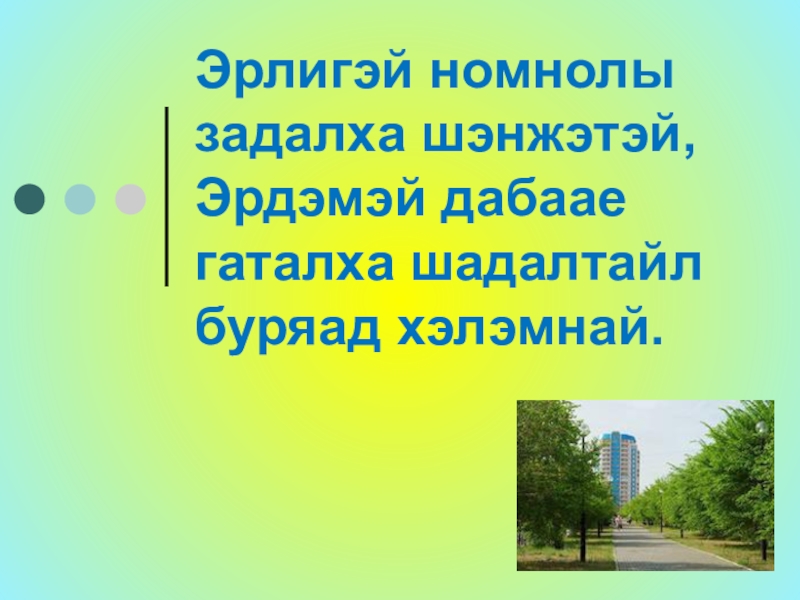 Эрлигэй номнолы задалха шэнжэтэй, Эрдэмэй дабаае гаталха шадалтайл буряад хэлэмнай.